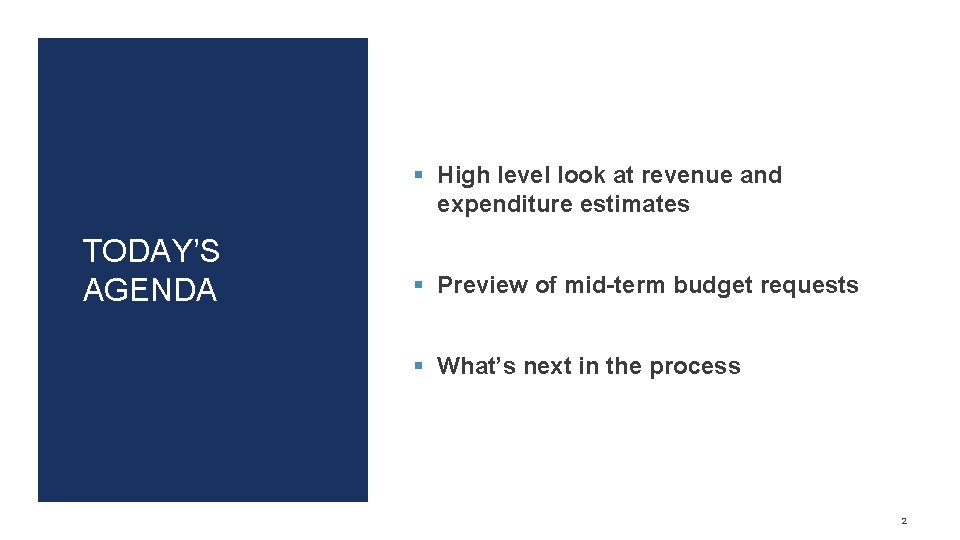 TODAY'S AGENDA

▪ High level look at revenue and expenditure estimates

▪ Preview of mid-term budget requests

▪ What's next in the process

2